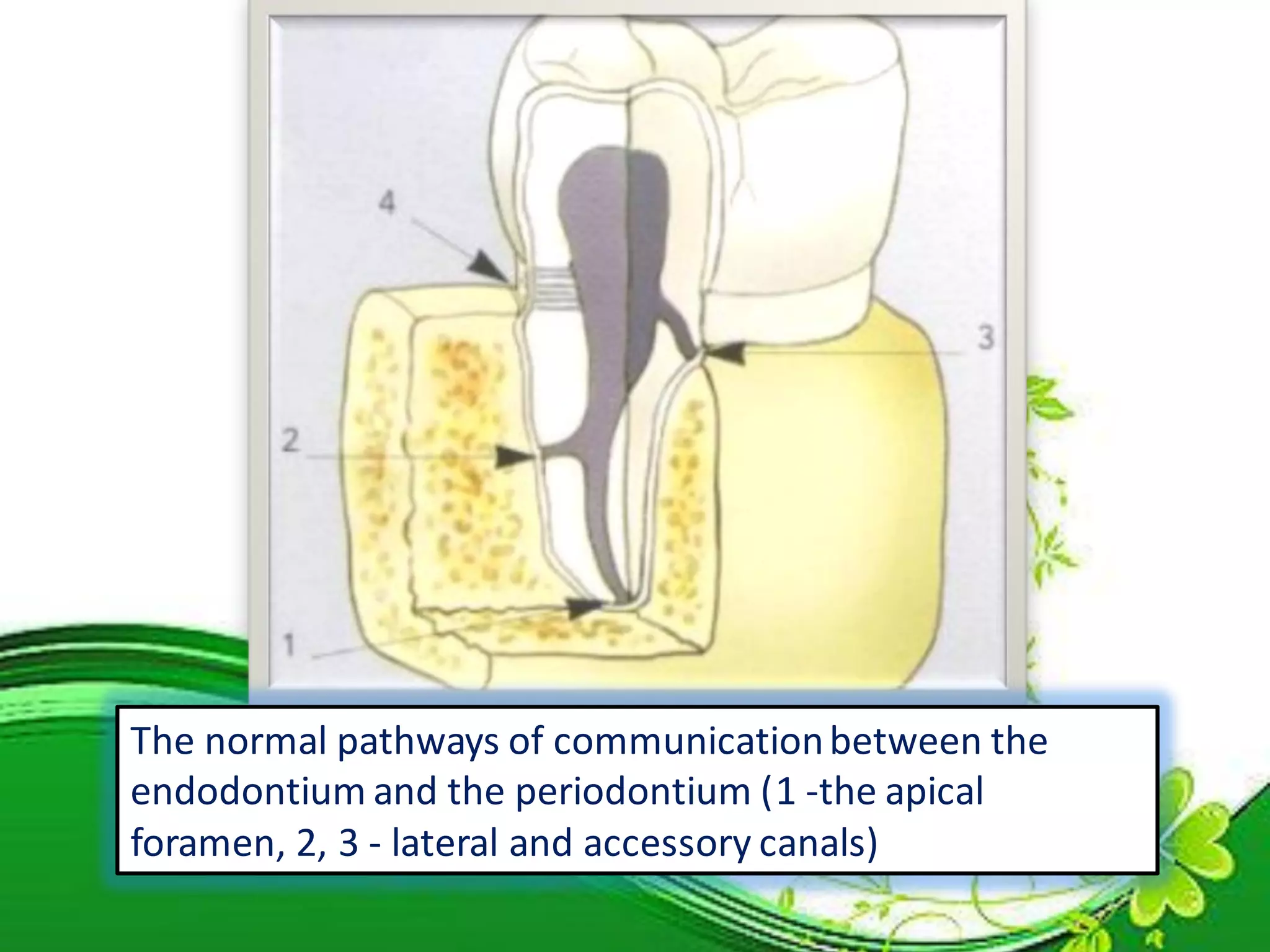 4

3

2

1

The normal pathways of communication between the endodontium and the periodontium (1 -the apical foramen, 2, 3 - lateral and accessory canals)